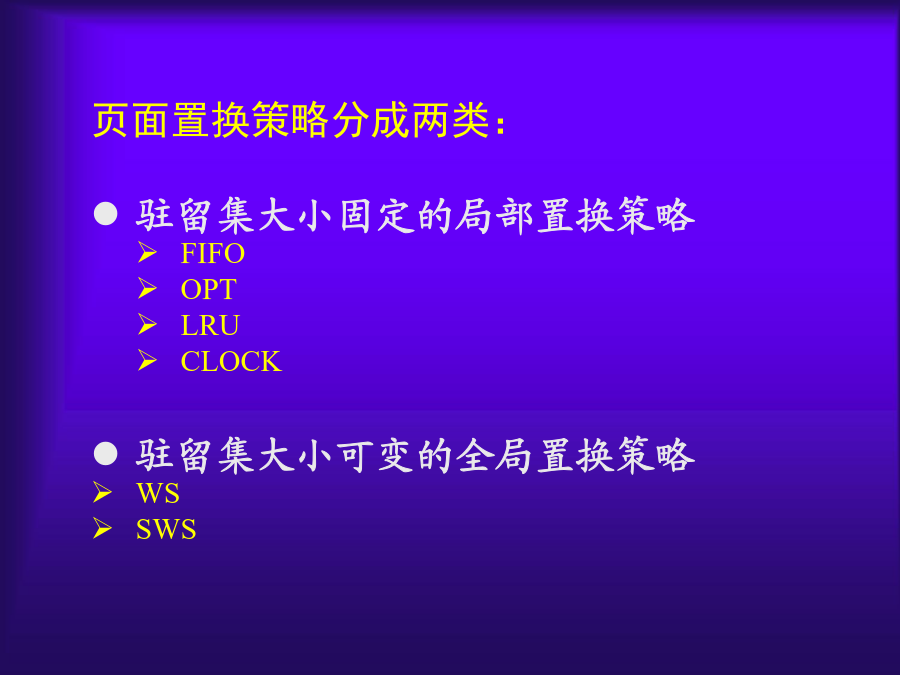 页面置换策略分成两类：

● 驻留集大小固定的局部置换策略
➢ FIFO
➢ OPT
➢ LRU
➢ CLOCK

● 驻留集大小可变的全局置换策略
➢ WS
➢ SWS